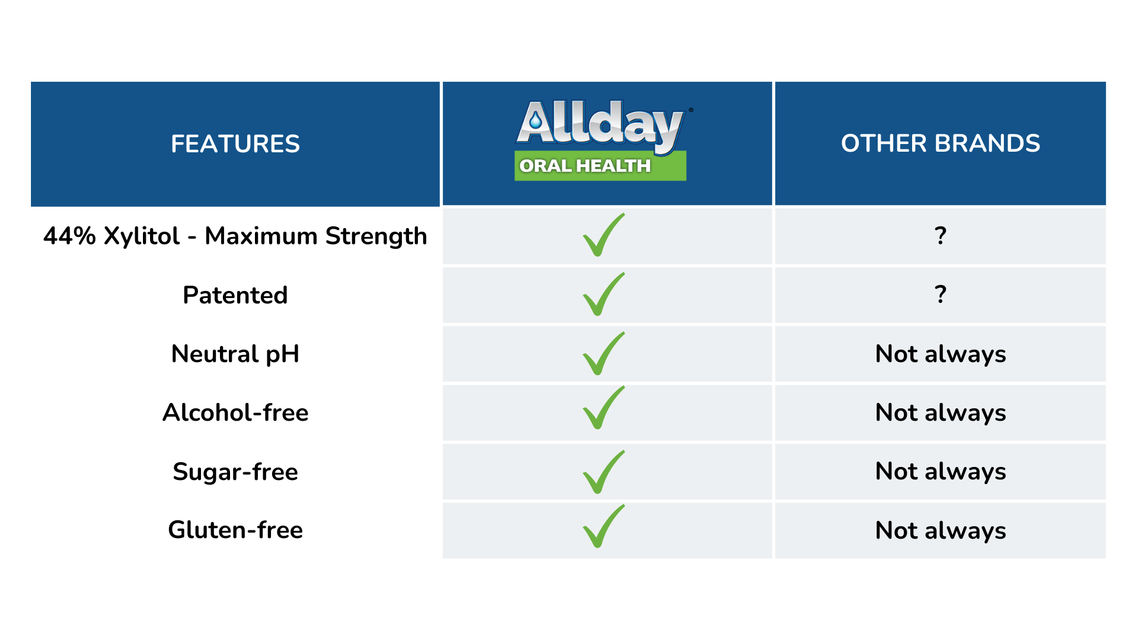 | FEATURES | Allday ORAL HEALTH | OTHER BRANDS |
|---|---|---|
| 44% Xylitol - Maximum Strength | ✓ | ? |
| Patented | ✓ | ? |
| Neutral pH | ✓ | Not always |
| Alcohol-free | ✓ | Not always |
| Sugar-free | ✓ | Not always |
| Gluten-free | ✓ | Not always |